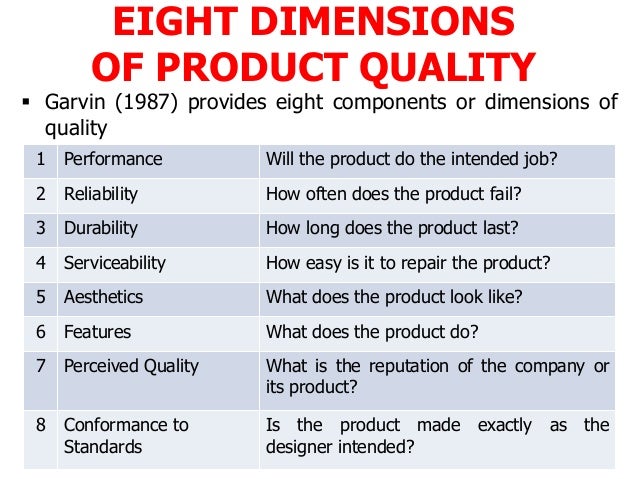 EIGHT DIMENSIONS OF PRODUCT QUALITY

▪ Garvin (1987) provides eight components or dimensions of quality

| | | |
|---|---|---|
| 1 | Performance | Will the product do the intended job? |
| 2 | Reliability | How often does the product fail? |
| 3 | Durability | How long does the product last? |
| 4 | Serviceability | How easy is it to repair the product? |
| 5 | Aesthetics | What does the product look like? |
| 6 | Features | What does the product do? |
| 7 | Perceived Quality | What is the reputation of the company or its product? |
| 8 | Conformance to Standards | Is the product made exactly as the designer intended? |